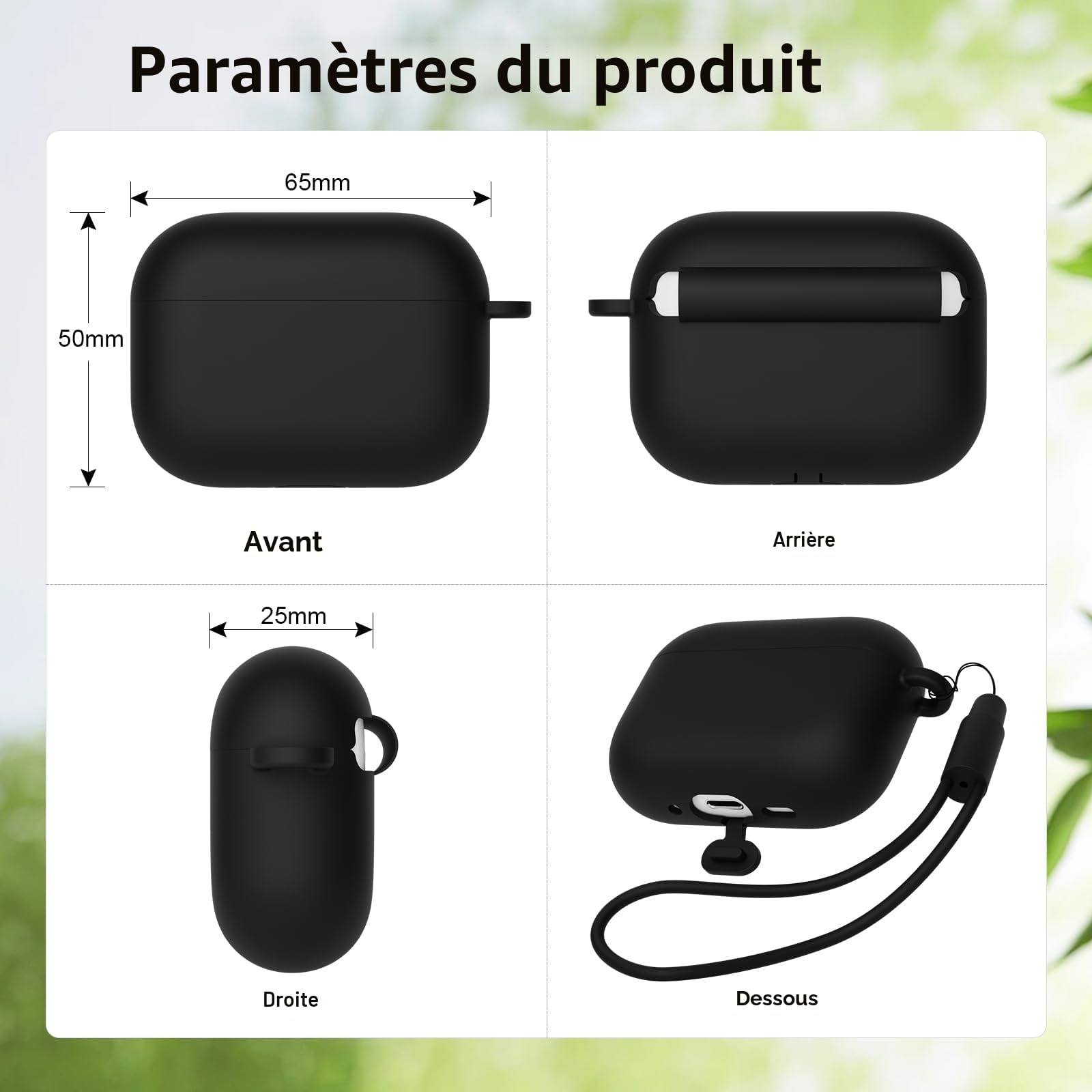 Paramètres du produit

65mm

50mm

Avant

Arrière

25mm

Droite

Dessous